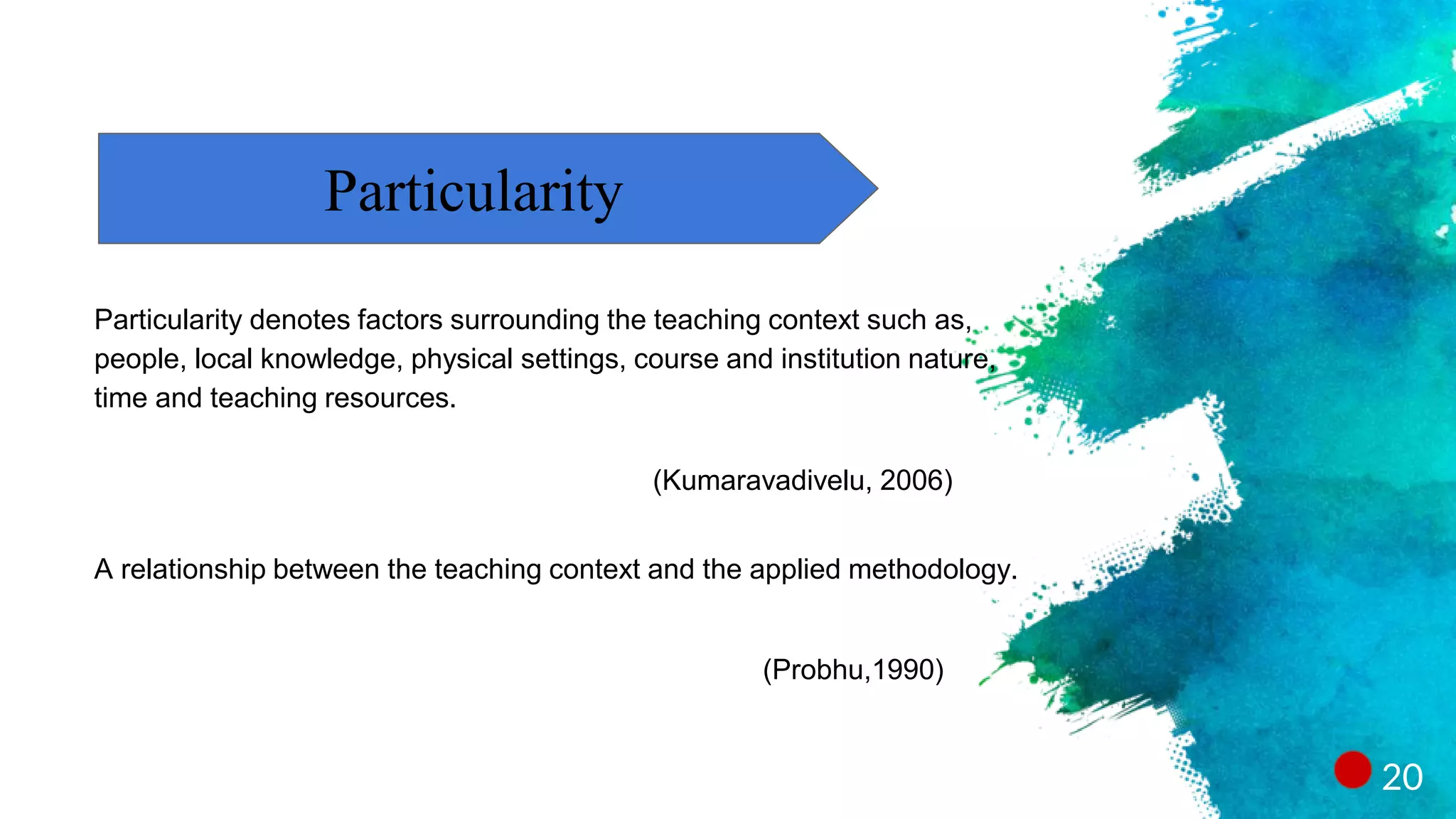 Particularity

Particularity denotes factors surrounding the teaching context such as, people, local knowledge, physical settings, course and institution nature, time and teaching resources.

(Kumaravadivelu, 2006)

A relationship between the teaching context and the applied methodology.

(Probhu,1990)

20